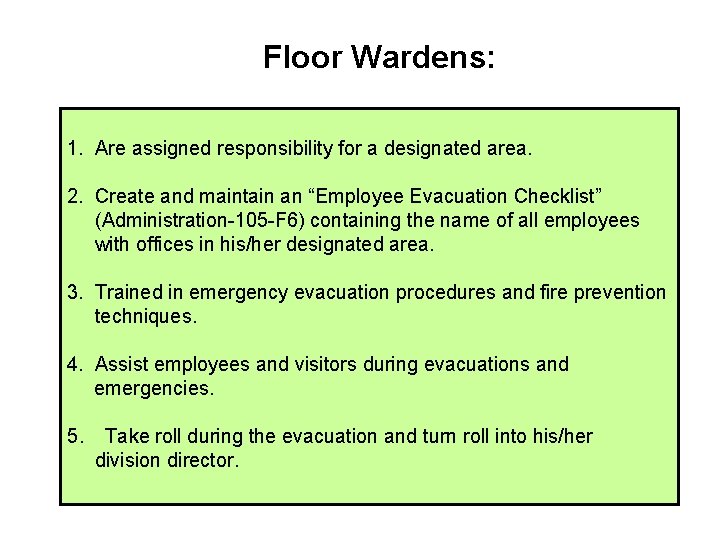 Floor Wardens:

1. Are assigned responsibility for a designated area.

2. Create and maintain an “Employee Evacuation Checklist” (Administration-105-F6) containing the name of all employees with offices in his/her designated area.

3. Trained in emergency evacuation procedures and fire prevention techniques.

4. Assist employees and visitors during evacuations and emergencies.

5. Take roll during the evacuation and turn roll into his/her division director.